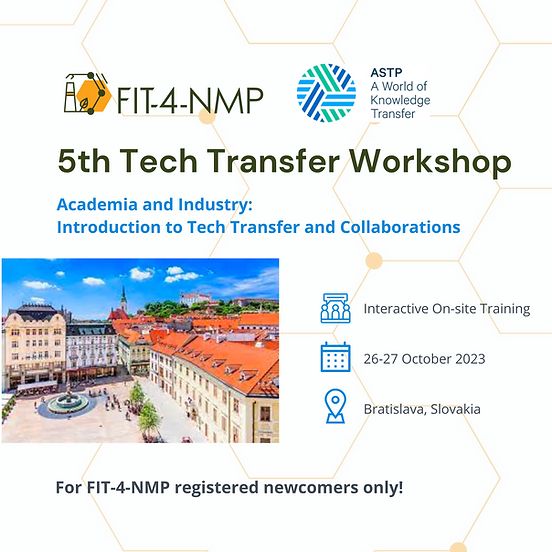 FIT-4-NMP

ASTP
A World of Knowledge Transfer

5th Tech Transfer Workshop

Academia and Industry:
Introduction to Tech Transfer and Collaborations

Interactive On-site Training

26-27 October 2023

Bratislava, Slovakia

For FIT-4-NMP registered newcomers only!